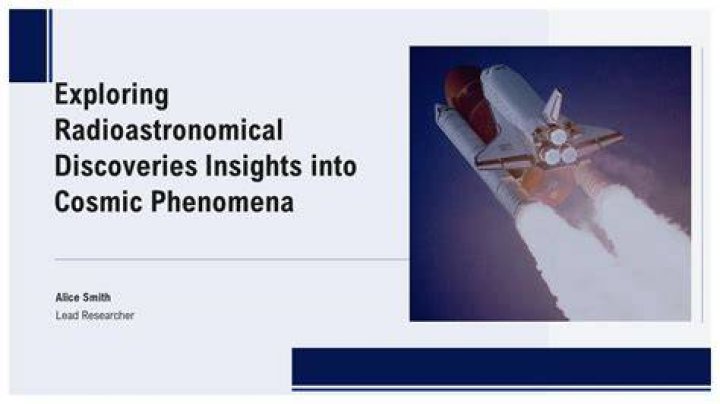 Exploring Radioastronomical Discoveries Insights into Cosmic Phenomena

Alice Smith
Lead Researcher